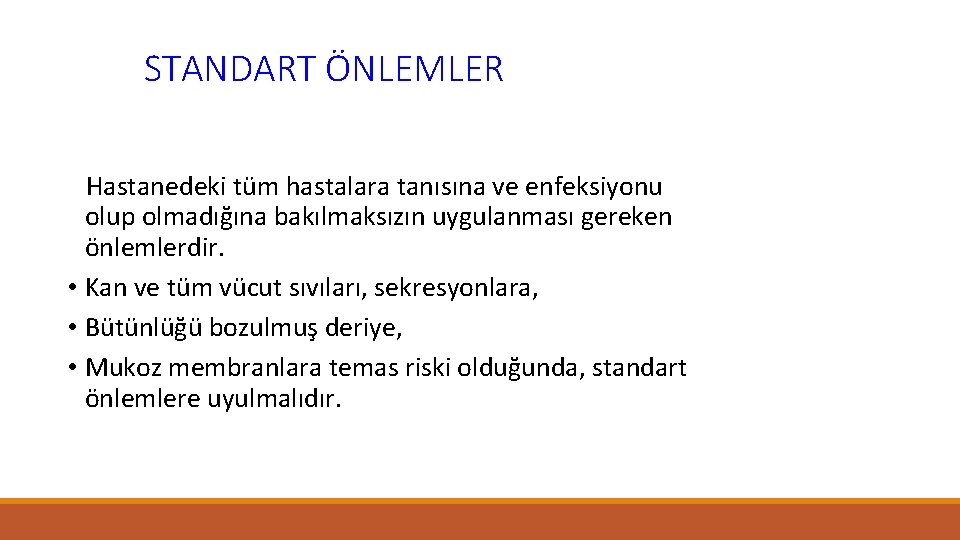 STANDART ÖNLEMLER

Hastanedeki tüm hastalara tanısına ve enfeksiyonu olup olmadığına bakılmaksızın uygulanması gereken önlemlerdir.

• Kan ve tüm vücut sıvıları, sekresyonlara,
• Bütünlüğü bozulmuş deriye,
• Mukoz membranlara temas riski olduğunda, standart önlemlere uyulmalıdır.